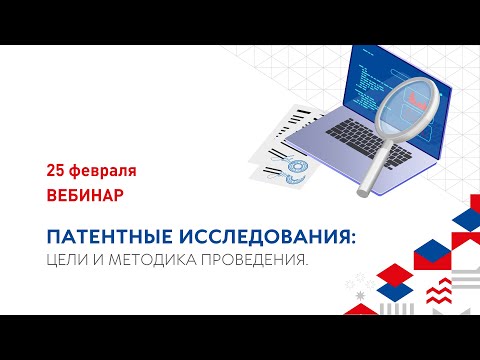 25 февраля
ВЕБИНАР

ПАТЕНТНЫЕ ИССЛЕДОВАНИЯ:
ЦЕЛИ И МЕТОДИКА ПРОВЕДЕНИЯ.